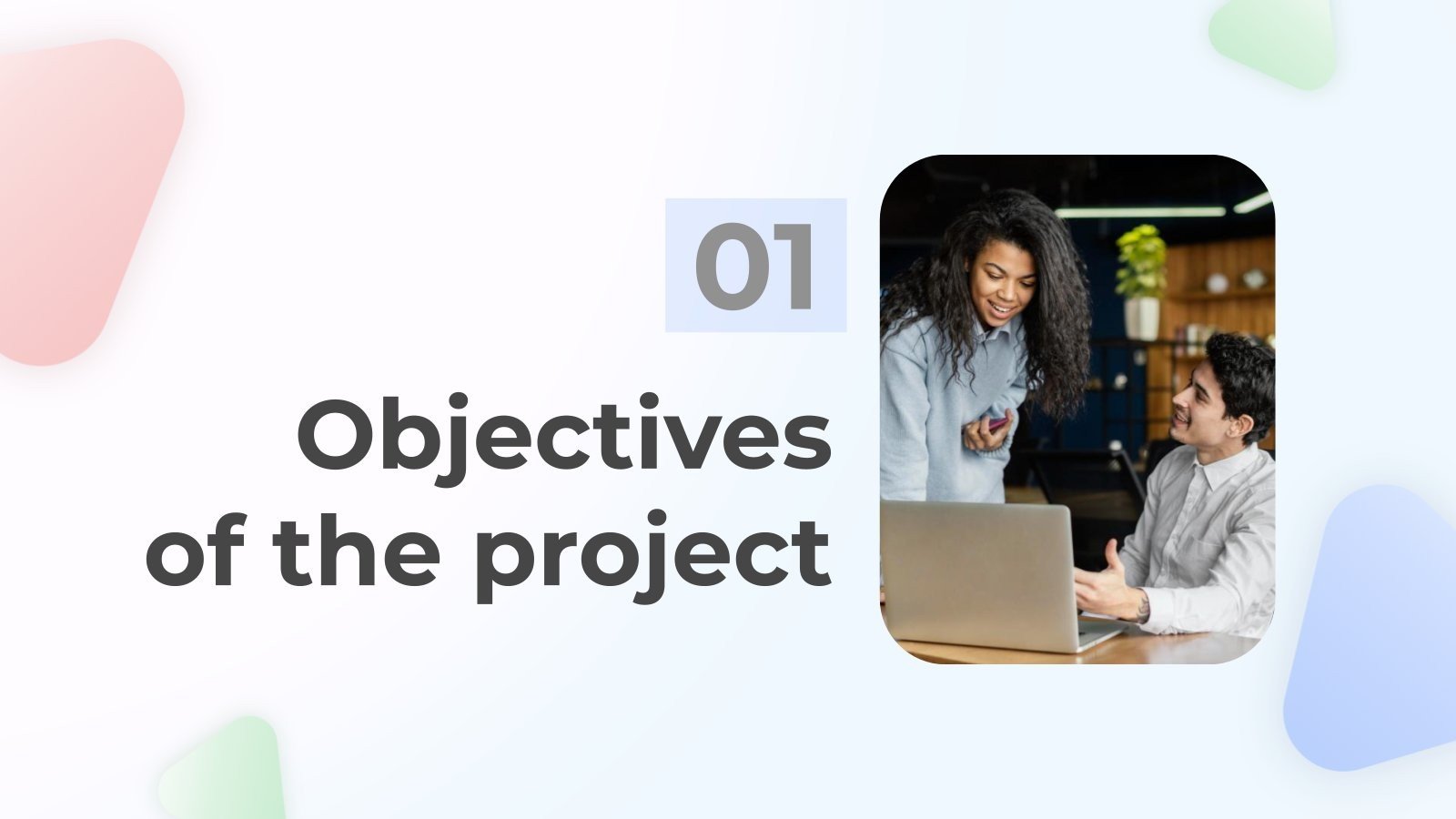 01

Objectives of the project